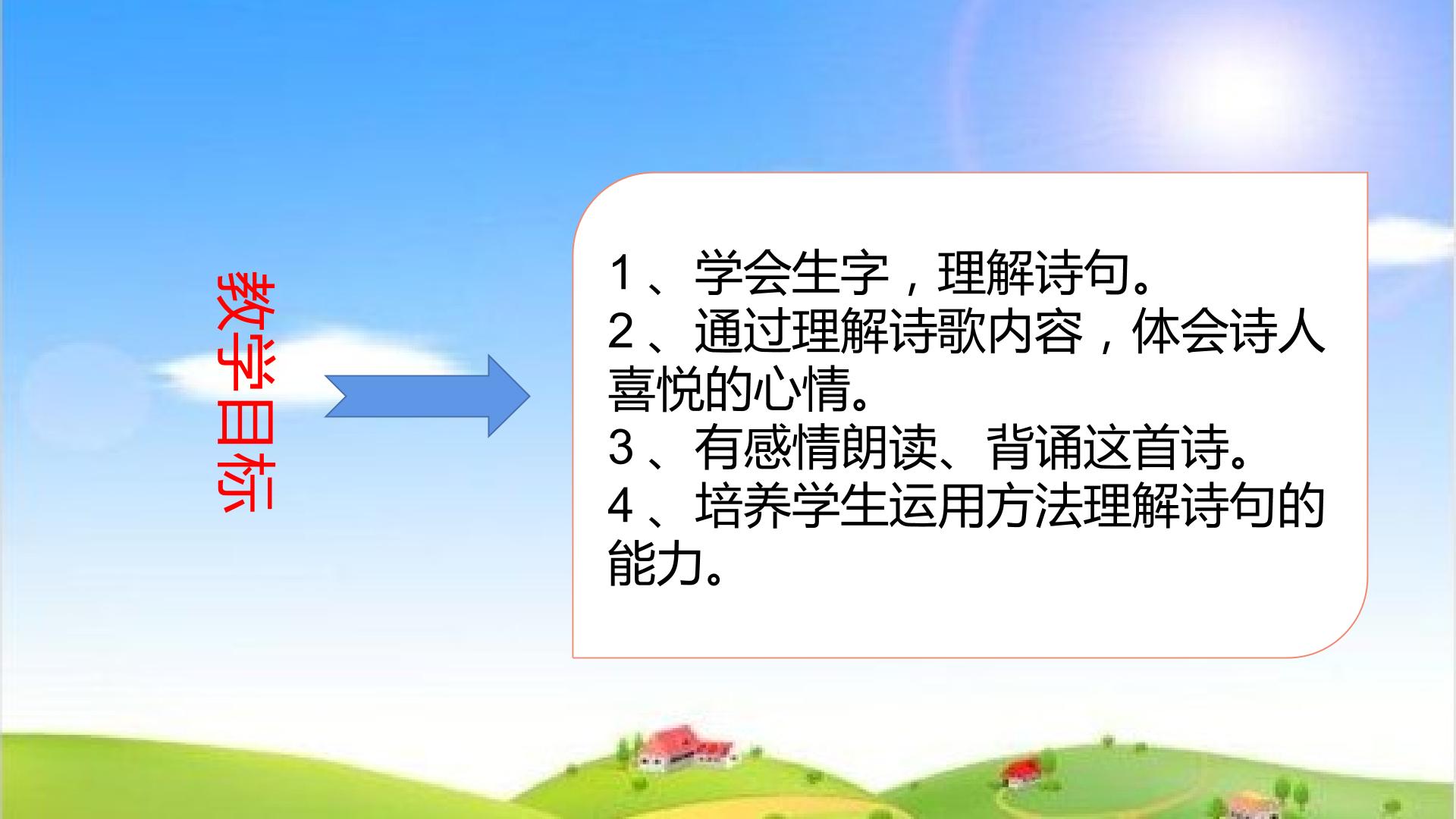 教学目标

1、学会生字，理解诗句。
2、通过理解诗歌内容，体会诗人喜悦的心情。
3、有感情朗读、背诵这首诗。
4、培养学生运用方法理解诗句的能力。